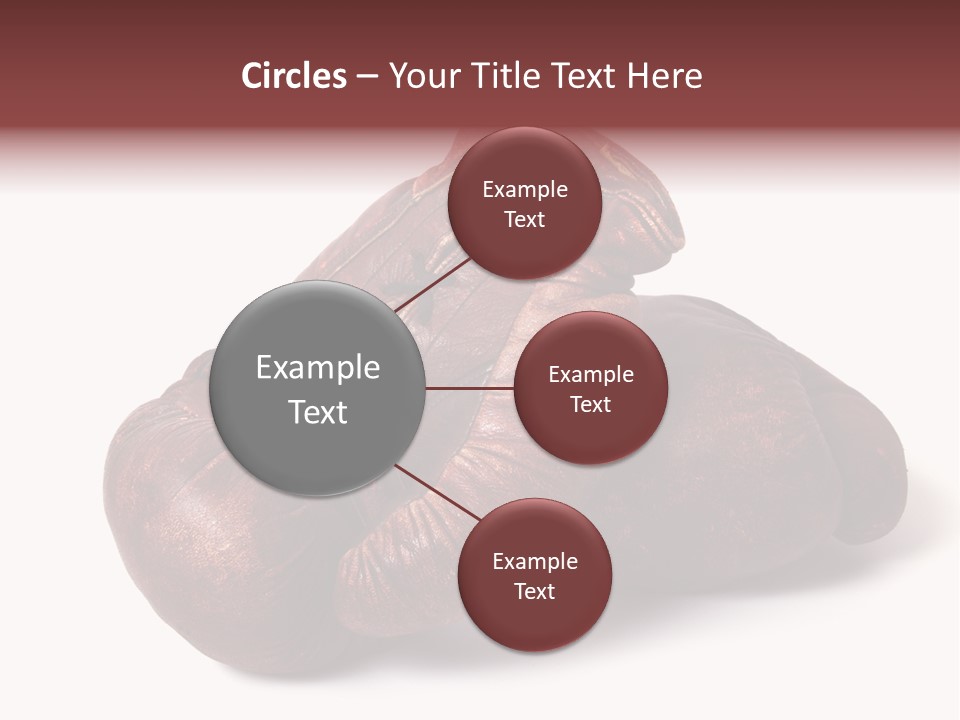 Circles – Your Title Text Here

Example Text

Example Text

Example Text

Example Text